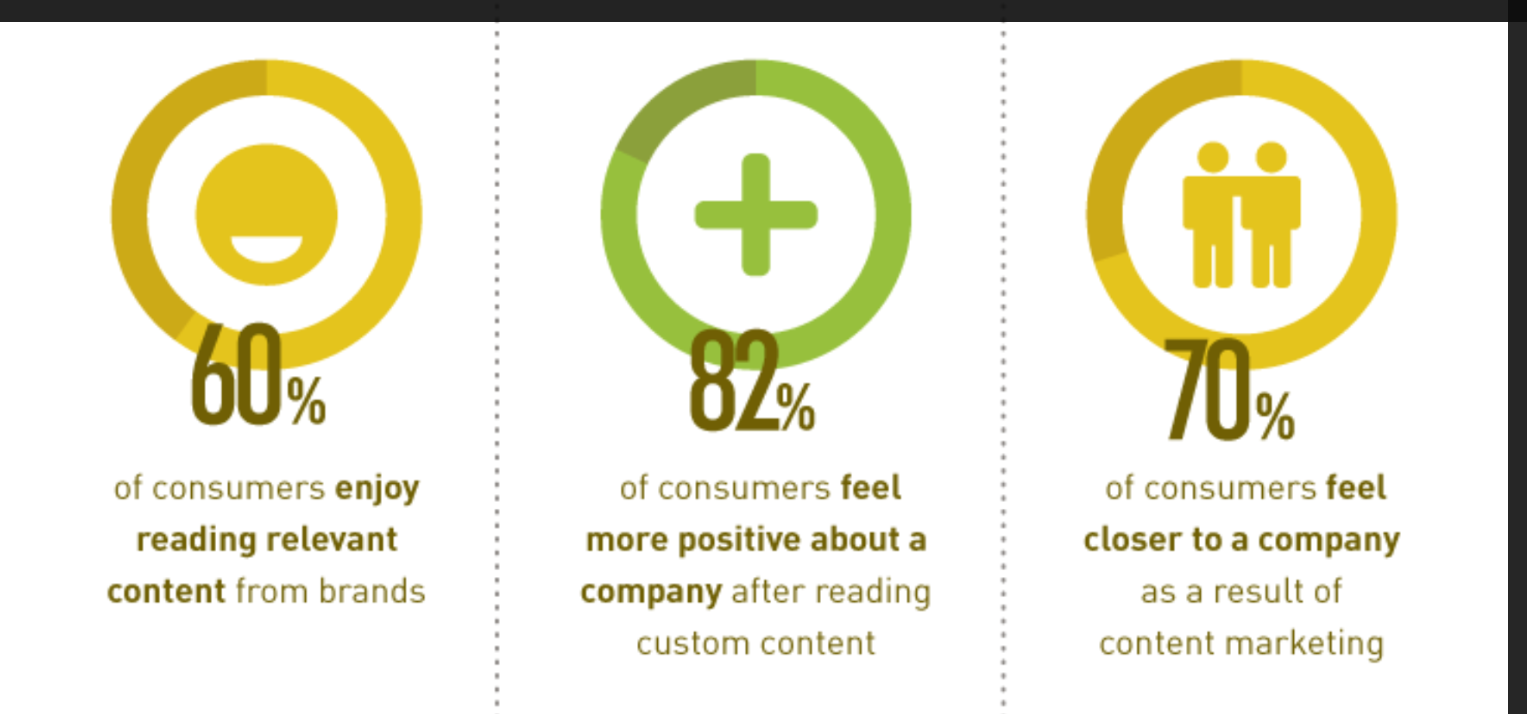 60%

of consumers enjoy reading relevant content from brands

82%

of consumers feel more positive about a company after reading custom content

70%

of consumers feel closer to a company as a result of content marketing